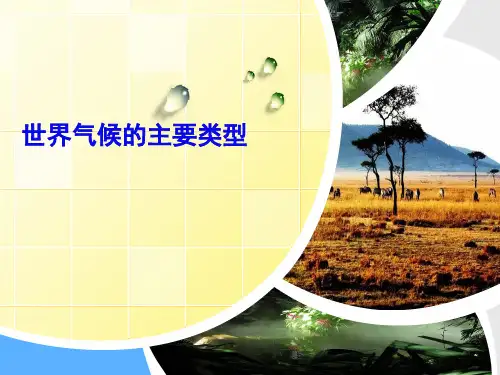 世界气候的主要类型